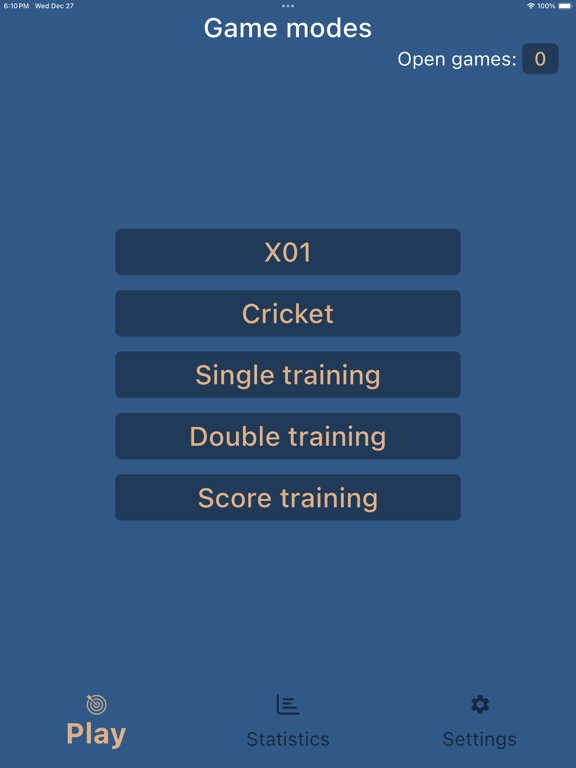 6:10 PM Wed Dec 27

100%

Game modes

Open games: 0

X01

Cricket

Single training

Double training

Score training

Play

Statistics

Settings